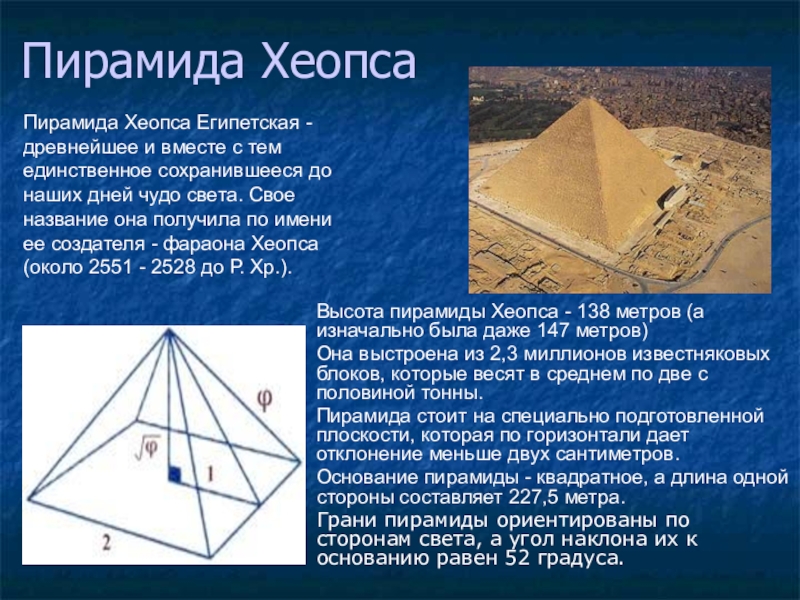 Пирамида Хеопса

Пирамида Хеопса Египетская - древнейшее и вместе с тем единственное сохранившееся до наших дней чудо света. Свое название она получила по имени ее создателя - фараона Хеопса (около 2551 - 2528 до Р. Хр.).

$\varphi$

$\sqrt{\varphi}$

1

2

Высота пирамиды Хеопса - 138 метров (а изначально была даже 147 метров)

Она выстроена из 2,3 миллионов известняковых блоков, которые весят в среднем по две с половиной тонны.

Пирамида стоит на специально подготовленной плоскости, которая по горизонтали дает отклонение меньше двух сантиметров.

Основание пирамиды - квадратное, а длина одной стороны составляет 227,5 метра.

Грани пирамиды ориентированы по сторонам света, а угол наклона их к основанию равен 52 градуса.